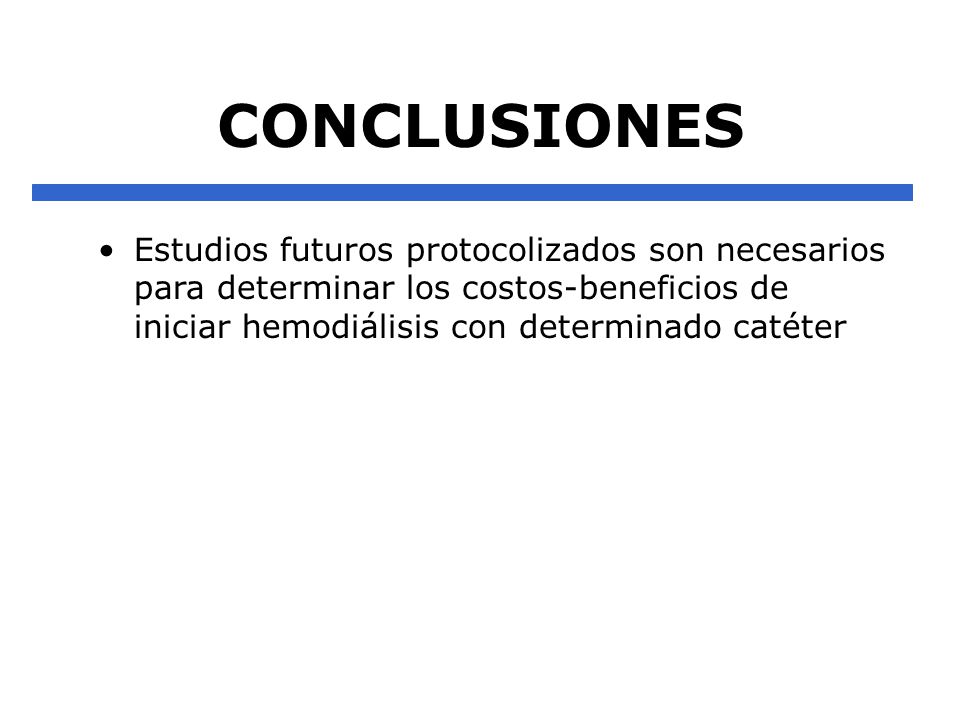 CONCLUSIONES

• Estudios futuros protocolizados son necesarios para determinar los costos-beneficios de iniciar hemodiálisis con determinado catéter